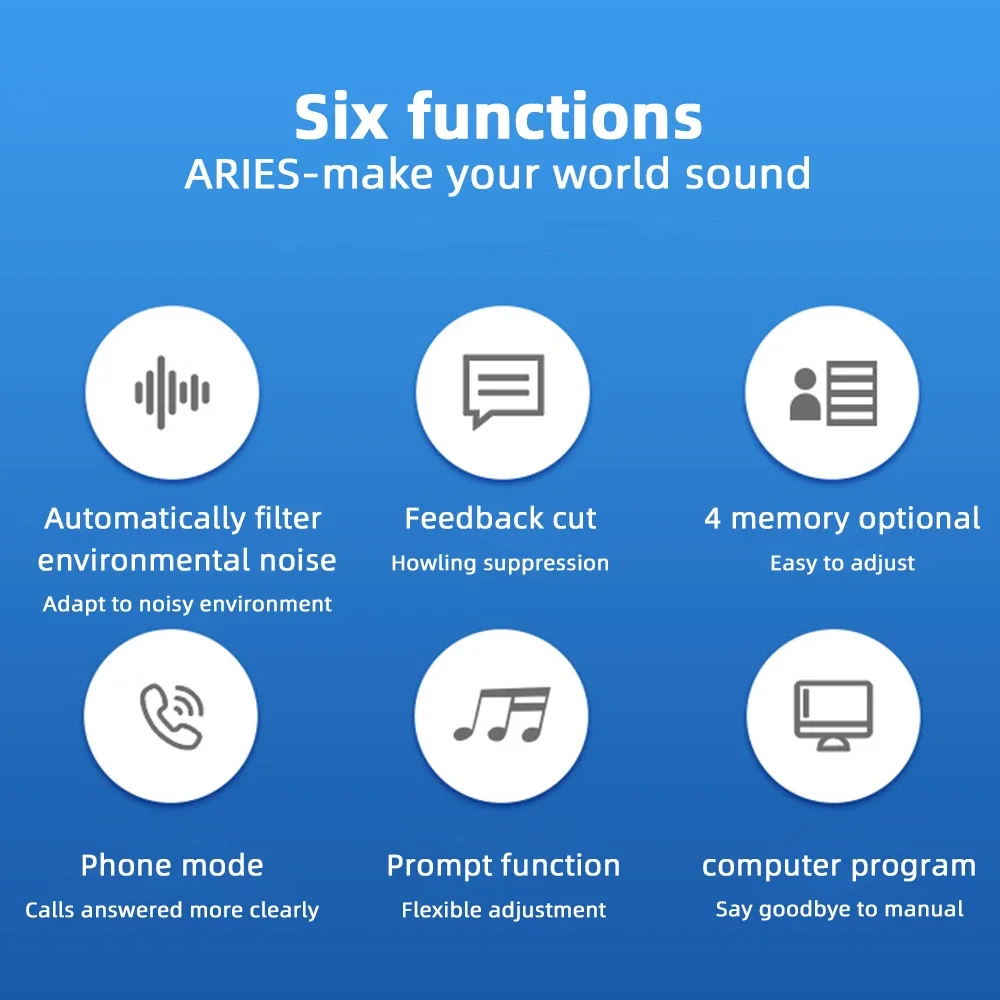 Six functions
ARIES-make your world sound

Automatically filter environmental noise
Adapt to noisy environment

Feedback cut
Howling suppression

4 memory optional
Easy to adjust

Phone mode
Calls answered more clearly

Prompt function
Flexible adjustment

computer program
Say goodbye to manual